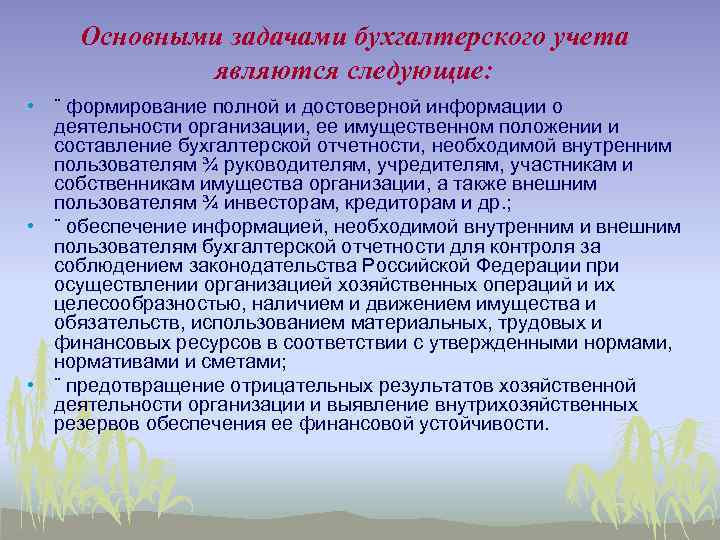 Основными задачами бухгалтерского учета являются следующие:

• ¨ формирование полной и достоверной информации о деятельности организации, ее имущественном положении и составление бухгалтерской отчетности, необходимой внутренним пользователям ¾ руководителям, учредителям, участникам и собственникам имущества организации, а также внешним пользователям ¾ инвесторам, кредиторам и др.;

• ¨ обеспечение информацией, необходимой внутренним и внешним пользователям бухгалтерской отчетности для контроля за соблюдением законодательства Российской Федерации при осуществлении организацией хозяйственных операций и их целесообразностью, наличием и движением имущества и обязательств, использованием материальных, трудовых и финансовых ресурсов в соответствии с утвержденными нормами, нормативами и сметами;

• ¨ предотвращение отрицательных результатов хозяйственной деятельности организации и выявление внутрихозяйственных резервов обеспечения ее финансовой устойчивости.